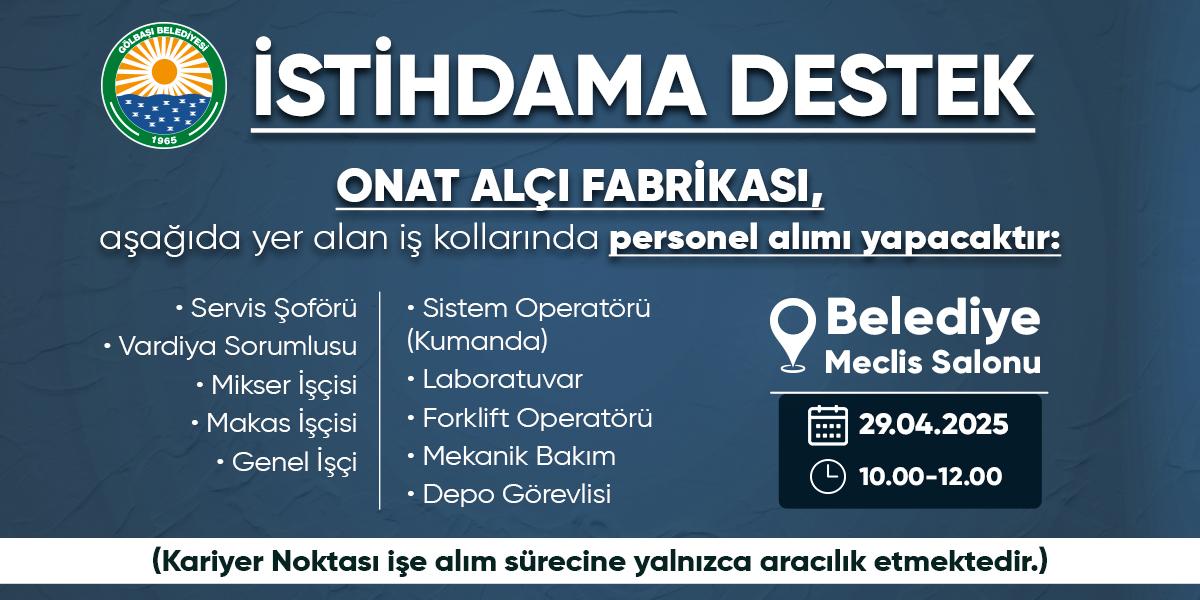 GÖLBAŞI BELEDİYESİ
1965

İSTİHDAMA DESTEK

ONAT ALÇI FABRİKASI,
aşağıda yer alan iş kollarında personel alımı yapacaktır:

• Servis Şoförü
• Vardiya Sorumlusu
• Mikser İşçisi
• Makas İşçisi
• Genel İşçi

• Sistem Operatörü (Kumanda)
• Laboratuvar
• Forklift Operatörü
• Mekanik Bakım
• Depo Görevlisi

Belediye
Meclis Salonu

29.04.2025
10.00-12.00

(Kariyer Noktası işe alım sürecine yalnızca aracılık etmektedir.)